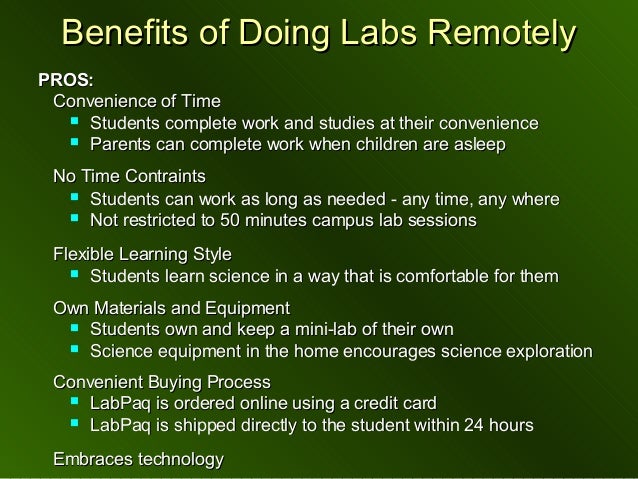 Benefits of Doing Labs Remotely

PROS:

Convenience of Time

- Students complete work and studies at their convenience
- Parents can complete work when children are asleep

No Time Contraints

- Students can work as long as needed - any time, any where
- Not restricted to 50 minutes campus lab sessions

Flexible Learning Style

- Students learn science in a way that is comfortable for them

Own Materials and Equipment

- Students own and keep a mini-lab of their own
- Science equipment in the home encourages science exploration

Convenient Buying Process

- LabPaq is ordered online using a credit card
- LabPaq is shipped directly to the student within 24 hours

Embraces technology